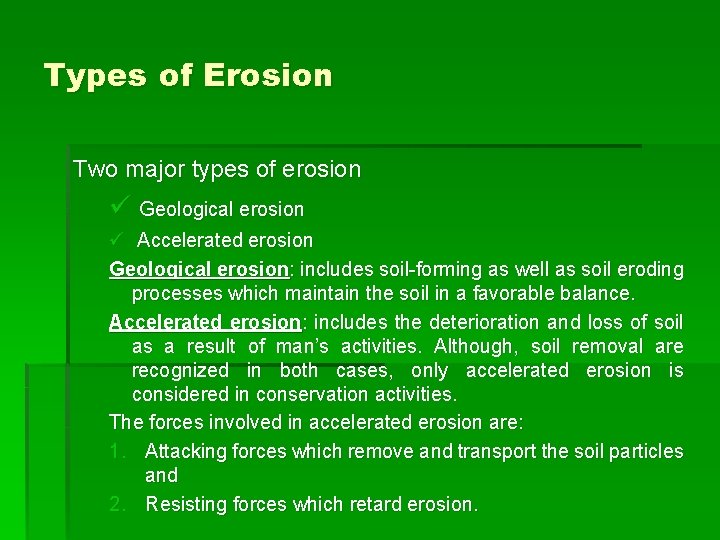 Types of Erosion

Two major types of erosion

✓ Geological erosion

✓ Accelerated erosion

Geological erosion: includes soil-forming as well as soil eroding processes which maintain the soil in a favorable balance.

Accelerated erosion: includes the deterioration and loss of soil as a result of man's activities. Although, soil removal are recognized in both cases, only accelerated erosion is considered in conservation activities.

The forces involved in accelerated erosion are:

1. Attacking forces which remove and transport the soil particles and

2. Resisting forces which retard erosion.